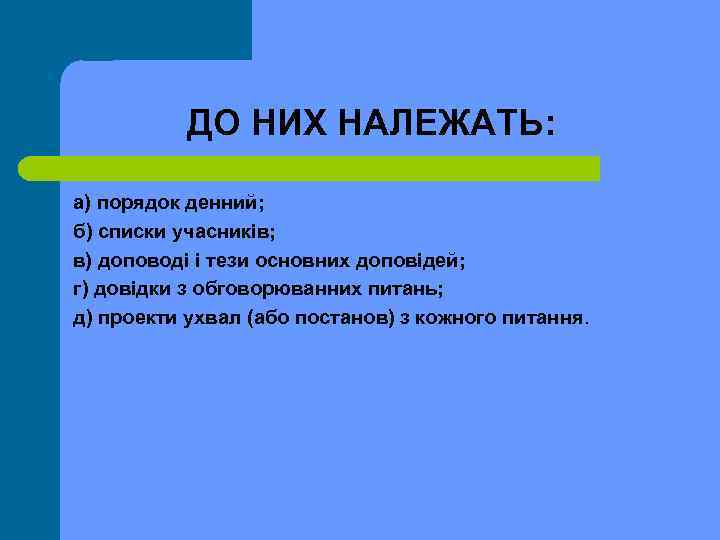 ДО НИХ НАЛЕЖАТЬ:

а) порядок денний;
б) списки учасників;
в) доповоді і тези основних доповідей;
г) довідки з обговорюванних питань;
д) проекти ухвал (або постанов) з кожного питання.